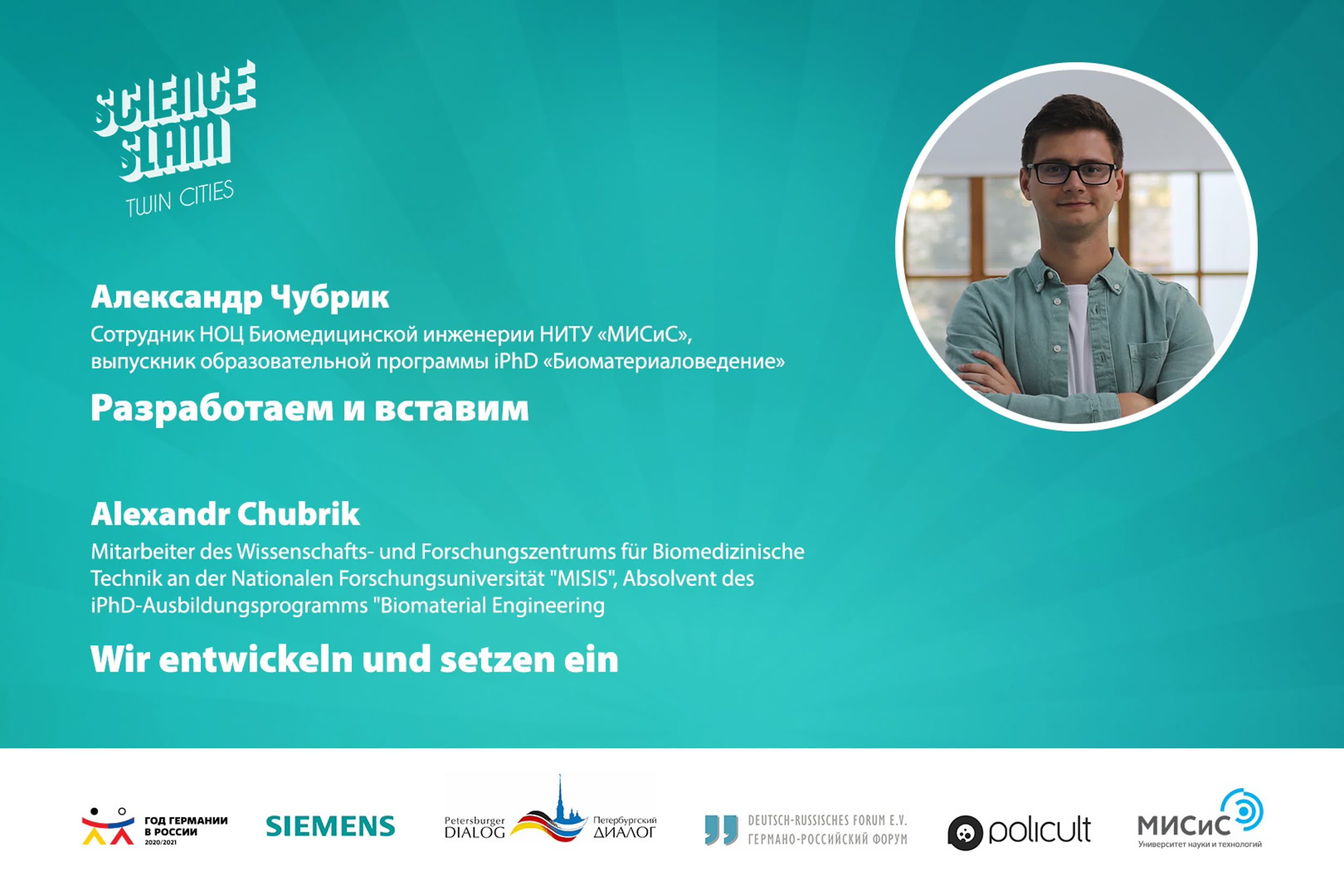 SCIENCE SLAM
TWIN CITIES

Александр Чубрик
Сотрудник НОЦ Биомедицинской инженерии НИТУ «МИСиС», выпускник образовательной программы iPhD «Биоматериаловедение»

Разработаем и вставим

Alexandr Chubrik
Mitarbeiter des Wissenschafts- und Forschungszentrums für Biomedizinische Technik an der Nationalen Forschungsuniversität "MISIS", Absolvent des iPhD-Ausbildungsprogramms "Biomaterial Engineering

Wir entwickeln und setzen ein

ГОД ГЕРМАНИИ В РОССИИ 2020/2021
SIEMENS
Petersburger DIALOG
Петербургский ДИАЛОГ
DEUTSCH-RUSSISCHES FORUM E.V.
ГЕРМАНО-РОССИЙСКИЙ ФОРУМ
policult
МИСиС
Университет науки и технологий